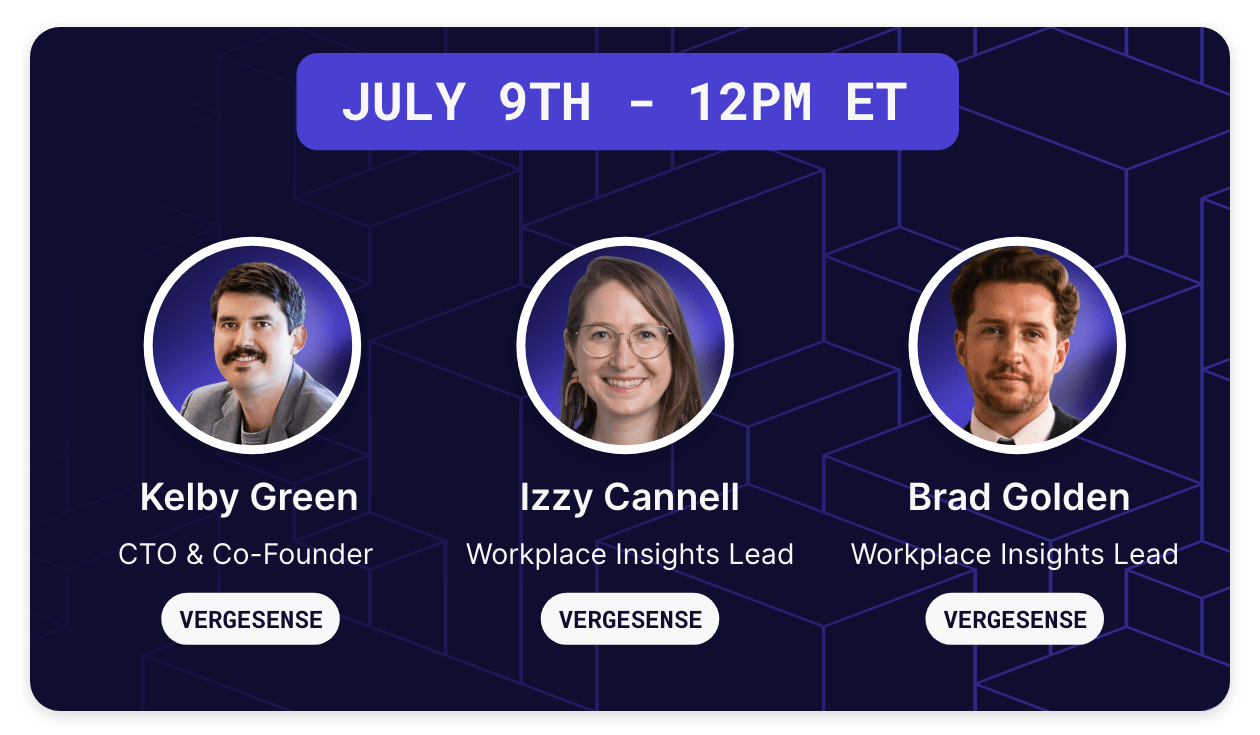 JULY 9TH - 12PM ET

Kelby Green
CTO & Co-Founder
VERGESENSE

Izzy Cannell
Workplace Insights Lead
VERGESENSE

Brad Golden
Workplace Insights Lead
VERGESENSE